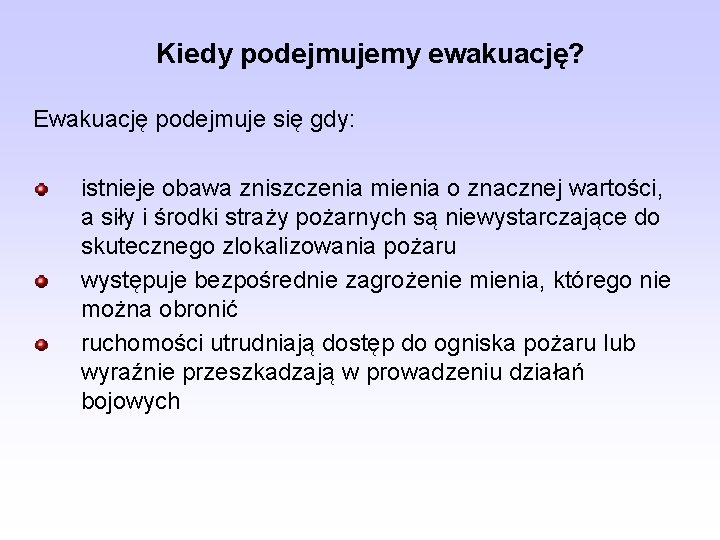 Kiedy podejmujemy ewakuację?

Ewakuację podejmuje się gdy:

- istnieje obawa zniszczenia mienia o znacznej wartości, a siły i środki straży pożarnych są niewystarczające do skutecznego zlokalizowania pożaru
- występuje bezpośrednie zagrożenie mienia, którego nie można obronić
- ruchomości utrudniają dostęp do ogniska pożaru lub wyraźnie przeszkadzają w prowadzeniu działań bojowych